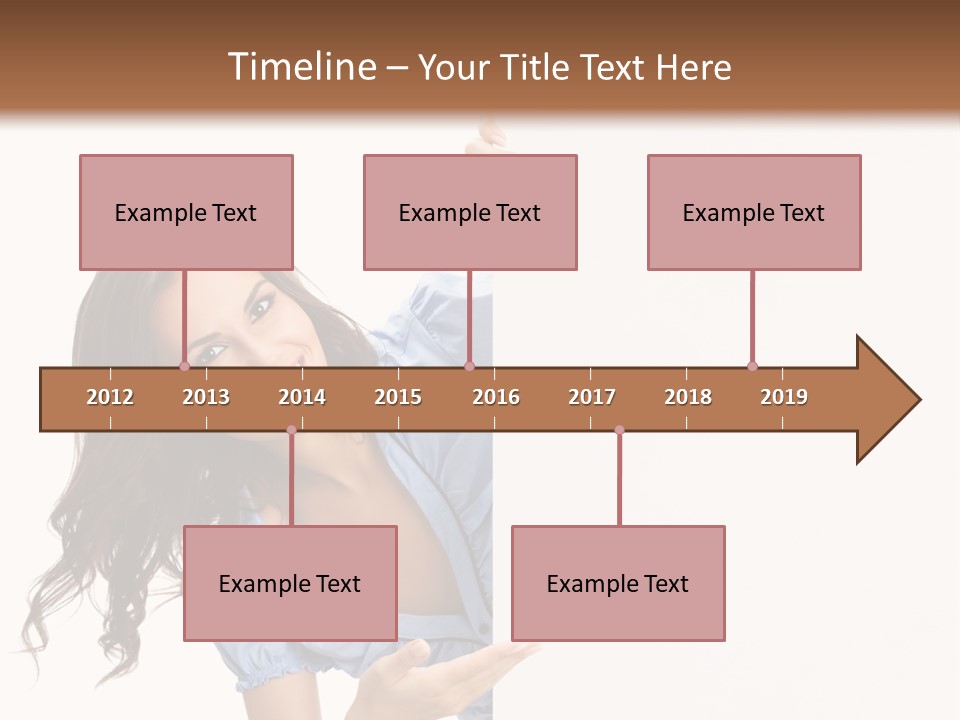 Timeline – Your Title Text Here

Example Text

Example Text

Example Text

2012 2013 2014 2015 2016 2017 2018 2019

Example Text

Example Text